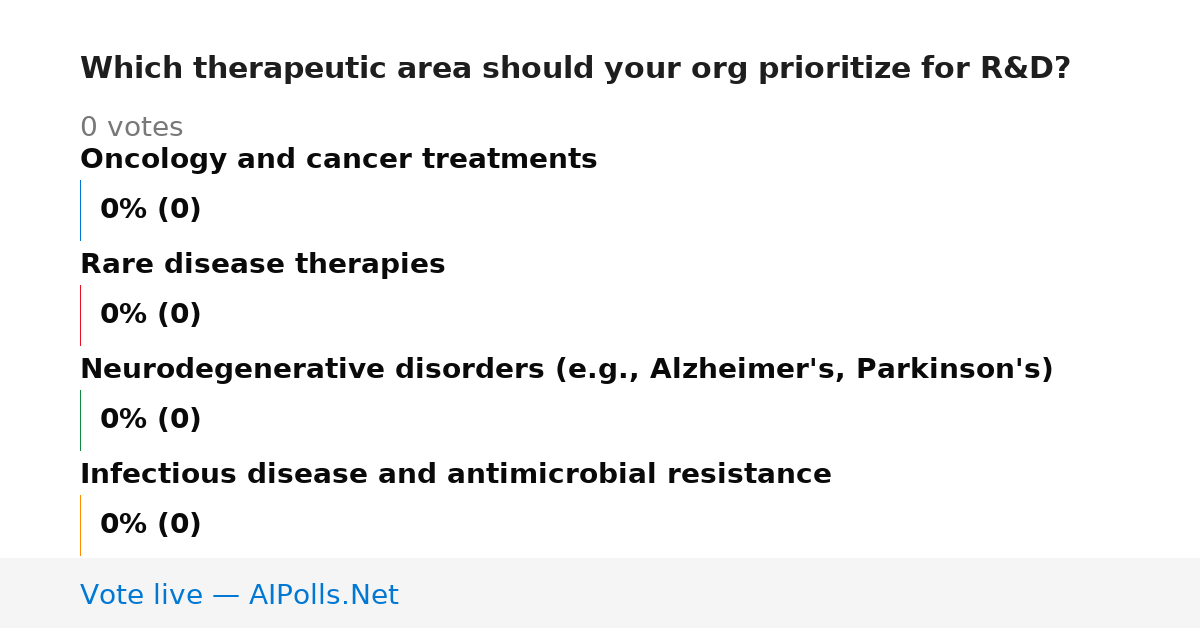 Which therapeutic area should your org prioritize for R&D?

0 votes

Oncology and cancer treatments

0% (0)

Rare disease therapies

0% (0)

Neurodegenerative disorders (e.g., Alzheimer's, Parkinson's)

0% (0)

Infectious disease and antimicrobial resistance

0% (0)

Vote live — AIPolls.Net